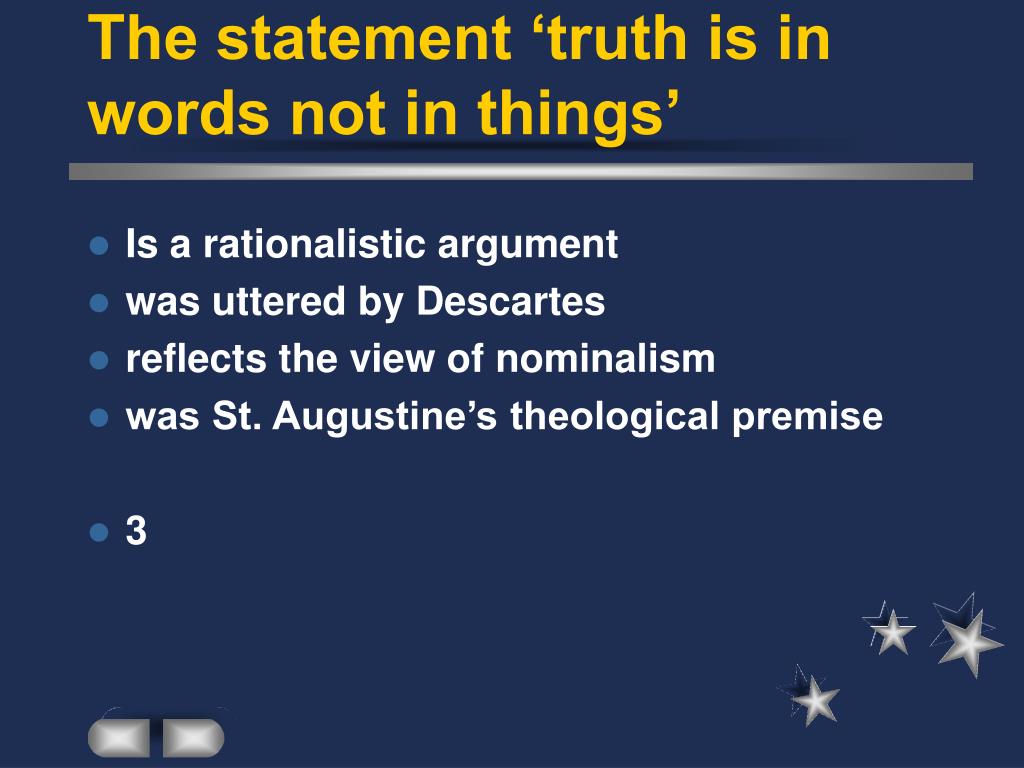 The statement ‘truth is in words not in things’

- Is a rationalistic argument
- was uttered by Descartes
- reflects the view of nominalism
- was St. Augustine’s theological premise

- 3